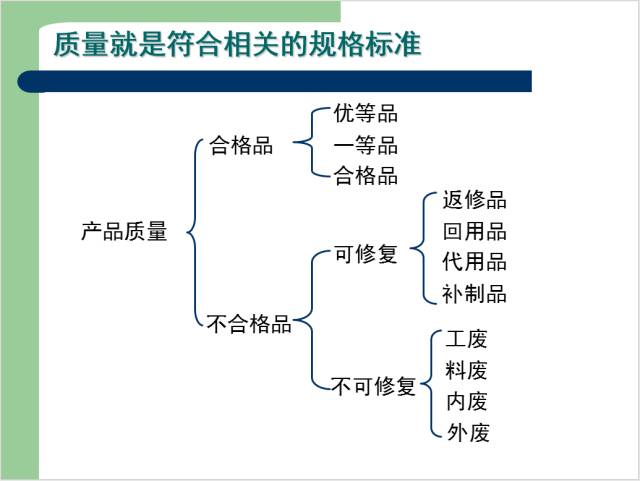 质量就是符合相关的规格标准

产品质量

合格品

优等品
一等品
合格品

不合格品

可修复

返修品
回用品
代用品
补制品

不可修复

工废
料废
内废
外废